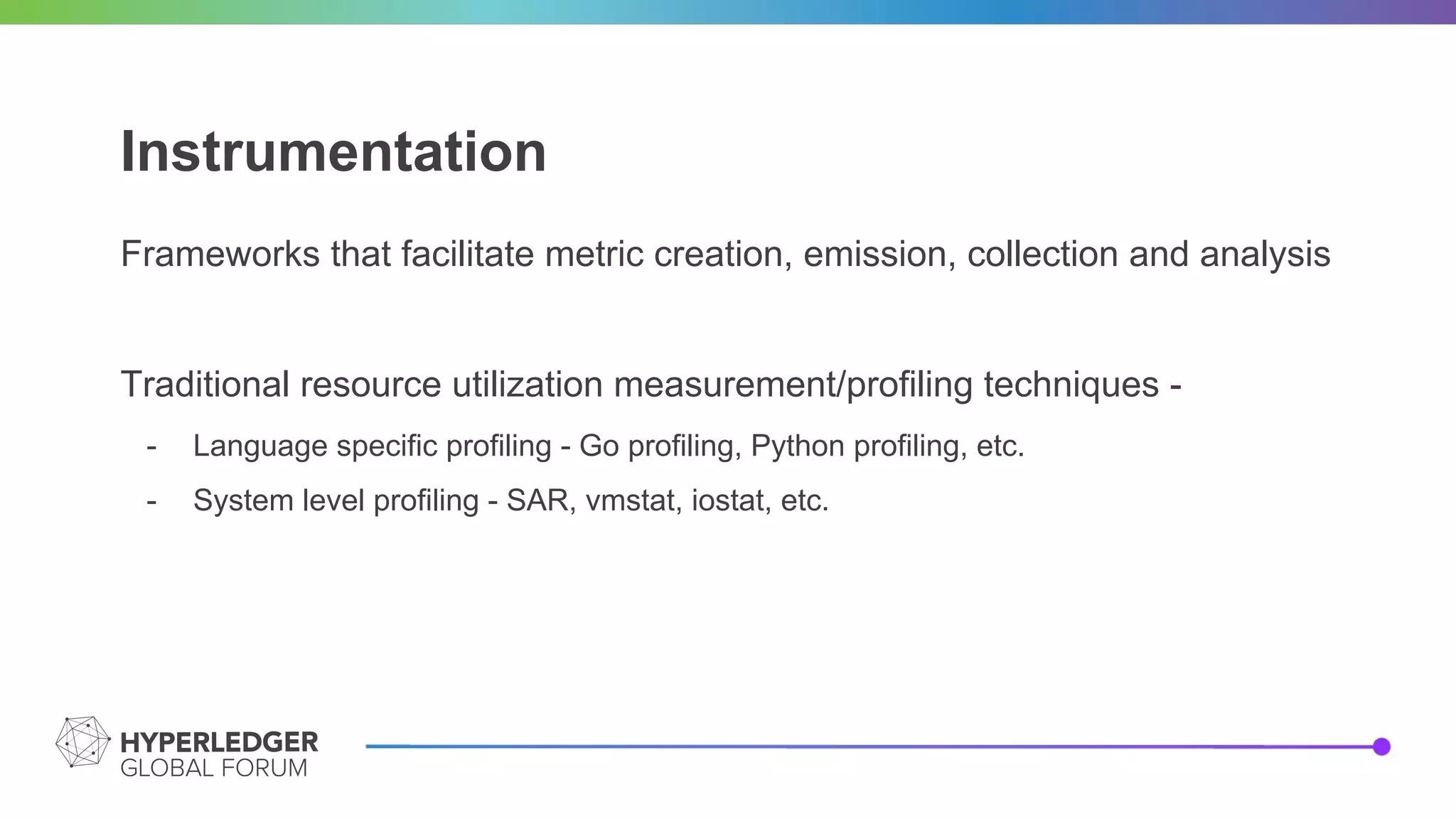 Instrumentation

Frameworks that facilitate metric creation, emission, collection and analysis

Traditional resource utilization measurement/profiling techniques -

- Language specific profiling - Go profiling, Python profiling, etc.
- System level profiling - SAR, vmstat, iostat, etc.

HYPERLEDGER
GLOBAL FORUM